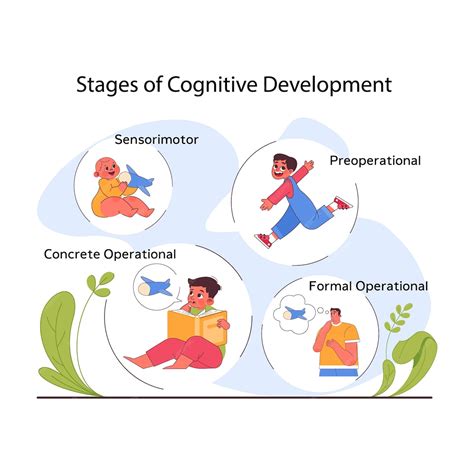 Stages of Cognitive Development

Sensorimotor

Preoperational

Concrete Operational

Formal Operational